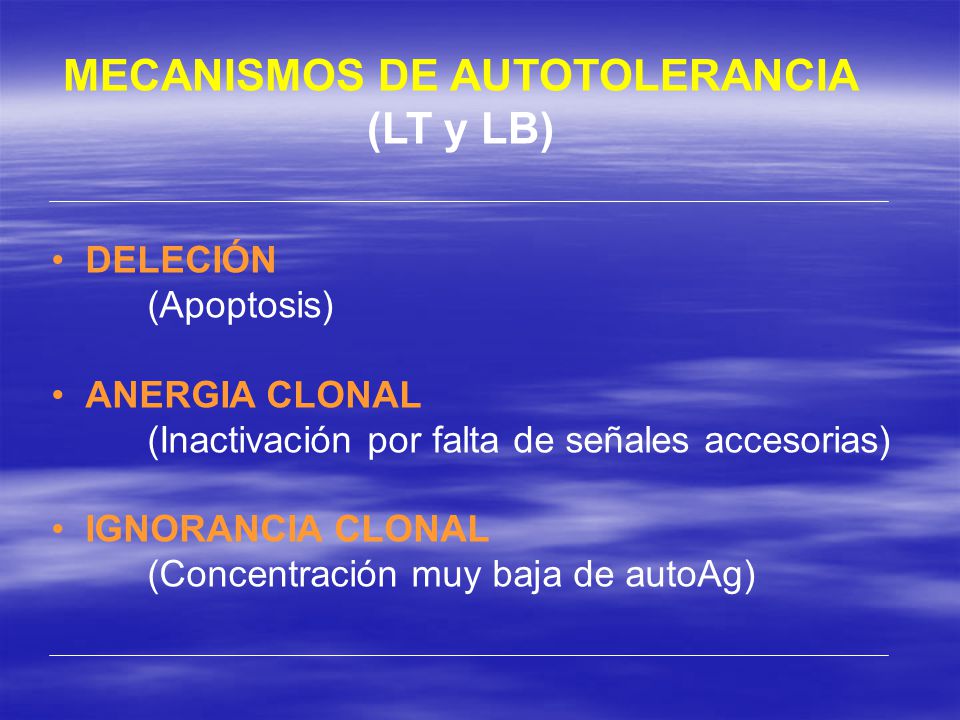 MECANISMOS DE AUTOTOLERANCIA
(LT y LB)

• DELECIÓN
(Apoptosis)

• ANERGIA CLONAL
(Inactivación por falta de señales accesorias)

• IGNORANCIA CLONAL
(Concentración muy baja de autoAg)